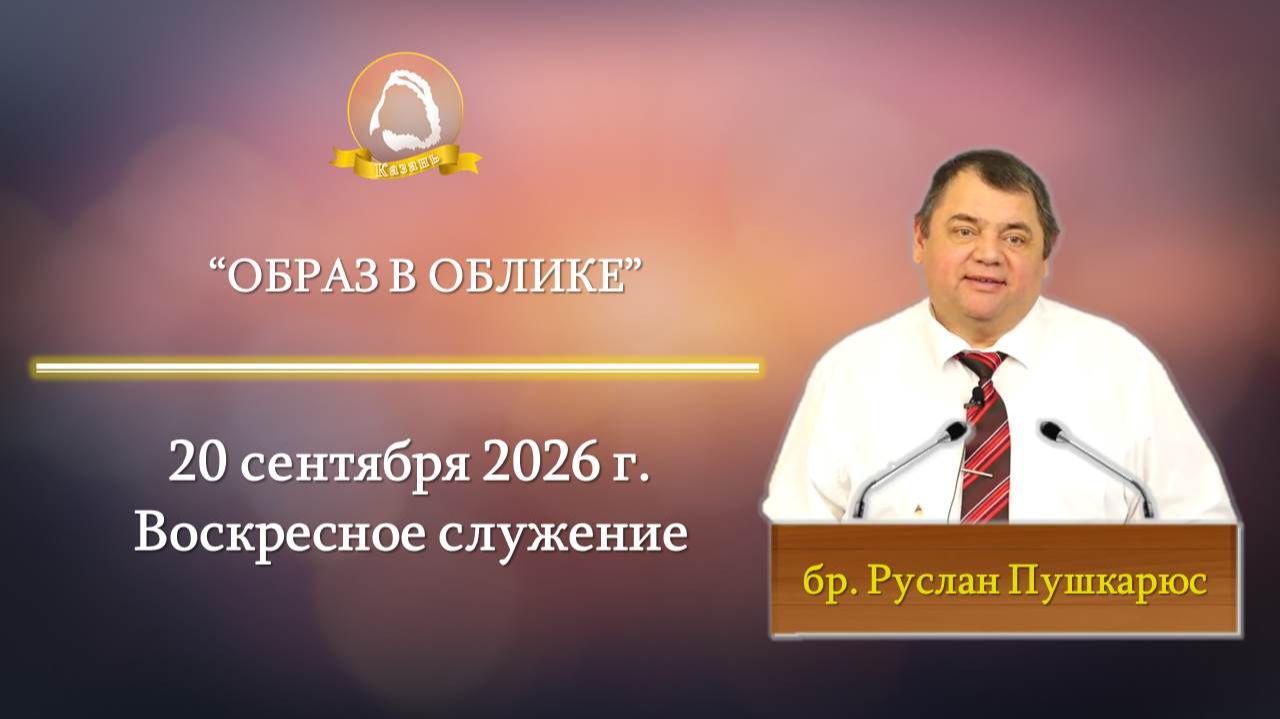 Казань

"ОБРАЗ В ОБЛИКЕ"

20 сентября 2026 г.
Воскресное служение

бр. Руслан Пушкарюс